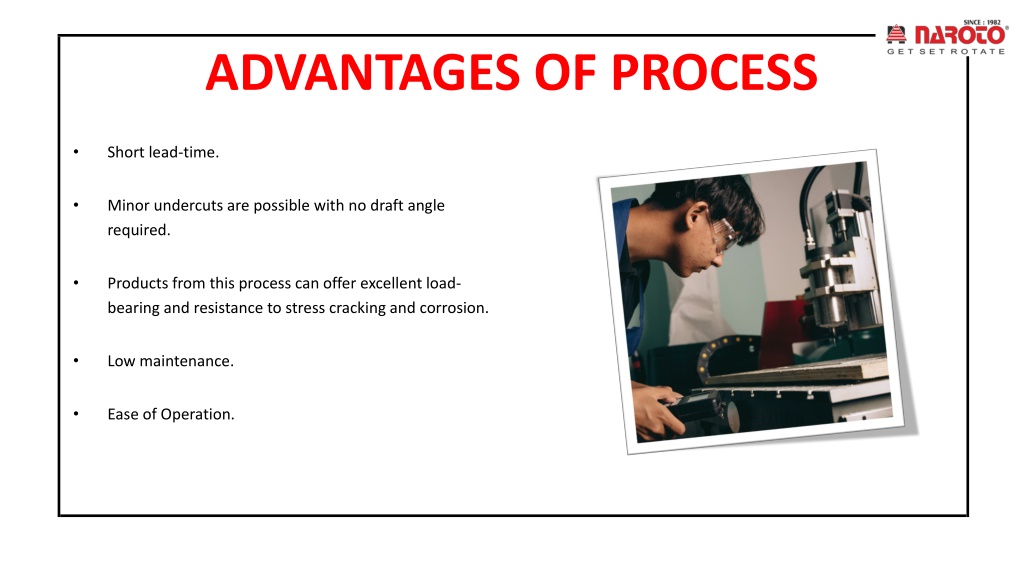 SINCE : 1982
NAROTO
GET SET ROTATE

ADVANTAGES OF PROCESS

• Short lead-time.

• Minor undercuts are possible with no draft angle required.

• Products from this process can offer excellent load-bearing and resistance to stress cracking and corrosion.

• Low maintenance.

• Ease of Operation.